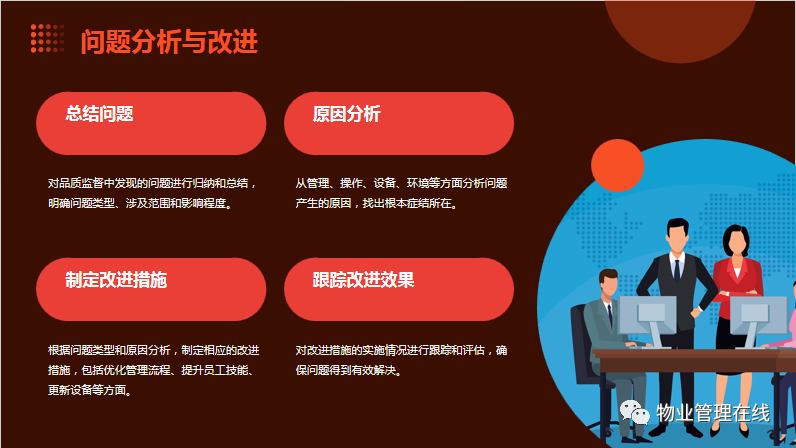 问题分析与改进

总结问题

对品质监督中发现的问题进行归纳和总结，明确问题类型、涉及范围和影响程度。

原因分析

从管理、操作、设备、环境等方面分析问题产生的原因，找出根本症结所在。

制定改进措施

根据问题类型和原因分析，制定相应的改进措施，包括优化管理流程、提升员工技能、更新设备等方面。

跟踪改进效果

对改进措施的实施情况进行跟踪和评估，确保问题得到有效解决。

物业管理在线